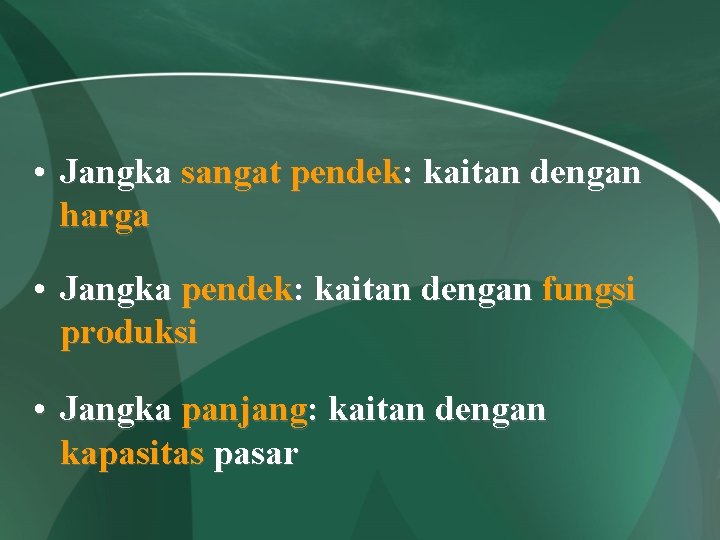 • Jangka sangat pendek: kaitan dengan harga

• Jangka pendek: kaitan dengan fungsi produksi

• Jangka panjang: kaitan dengan kapasitas pasar